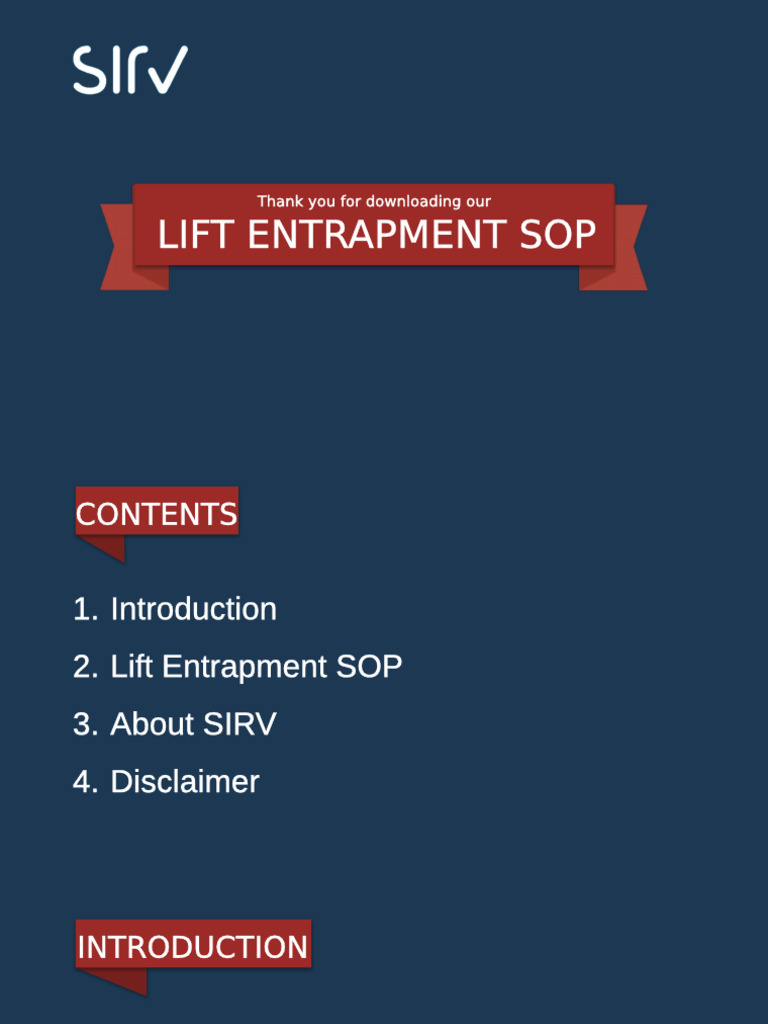 SIRV

Thank you for downloading our
LIFT ENTRAPMENT SOP

CONTENTS

1. Introduction
2. Lift Entrapment SOP
3. About SIRV
4. Disclaimer

INTRODUCTION